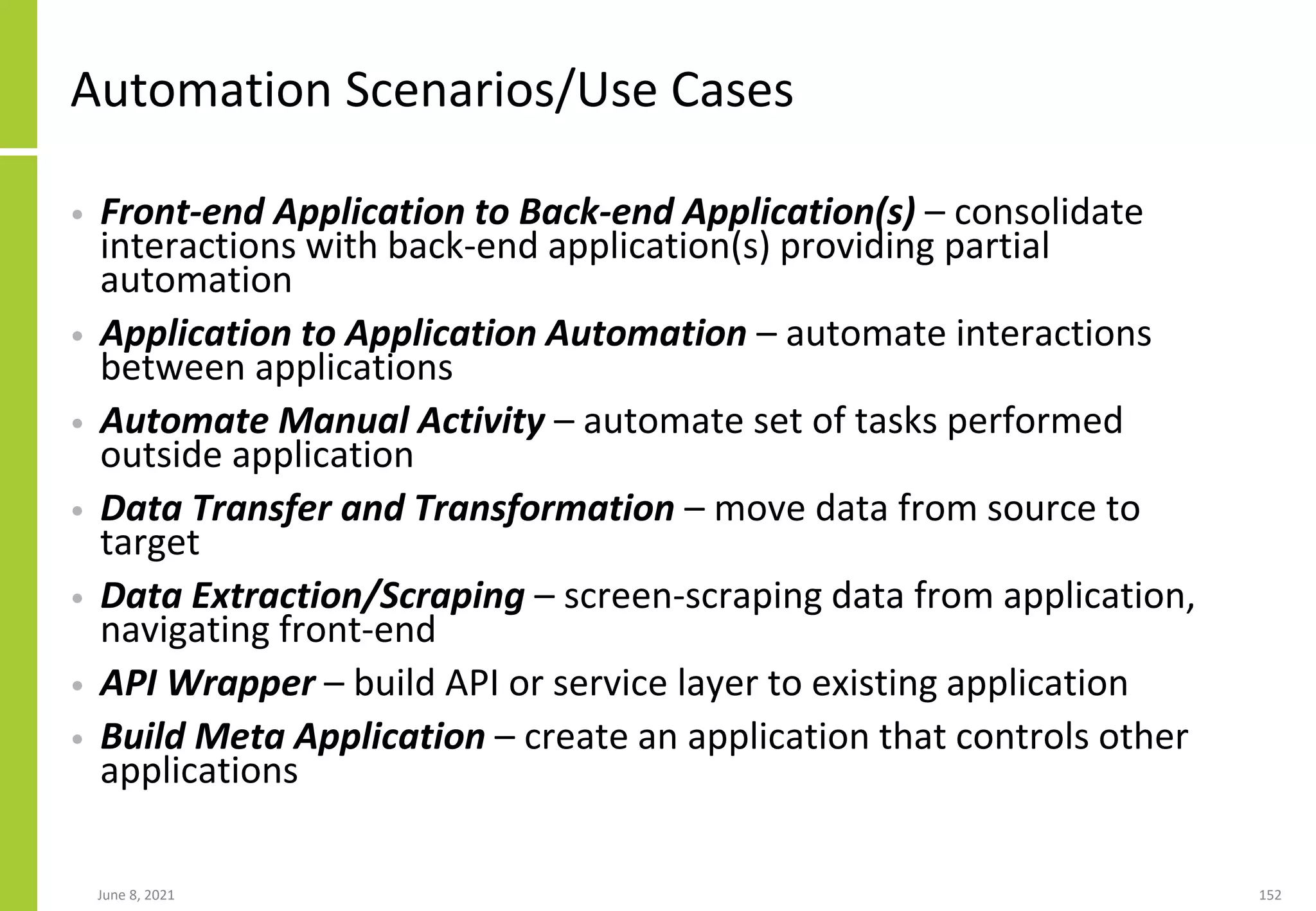 Automation Scenarios/Use Cases

• Front-end Application to Back-end Application(s) – consolidate interactions with back-end application(s) providing partial automation
• Application to Application Automation – automate interactions between applications
• Automate Manual Activity – automate set of tasks performed outside application
• Data Transfer and Transformation – move data from source to target
• Data Extraction/Scraping – screen-scraping data from application, navigating front-end
• API Wrapper – build API or service layer to existing application
• Build Meta Application – create an application that controls other applications

June 8, 2021

152